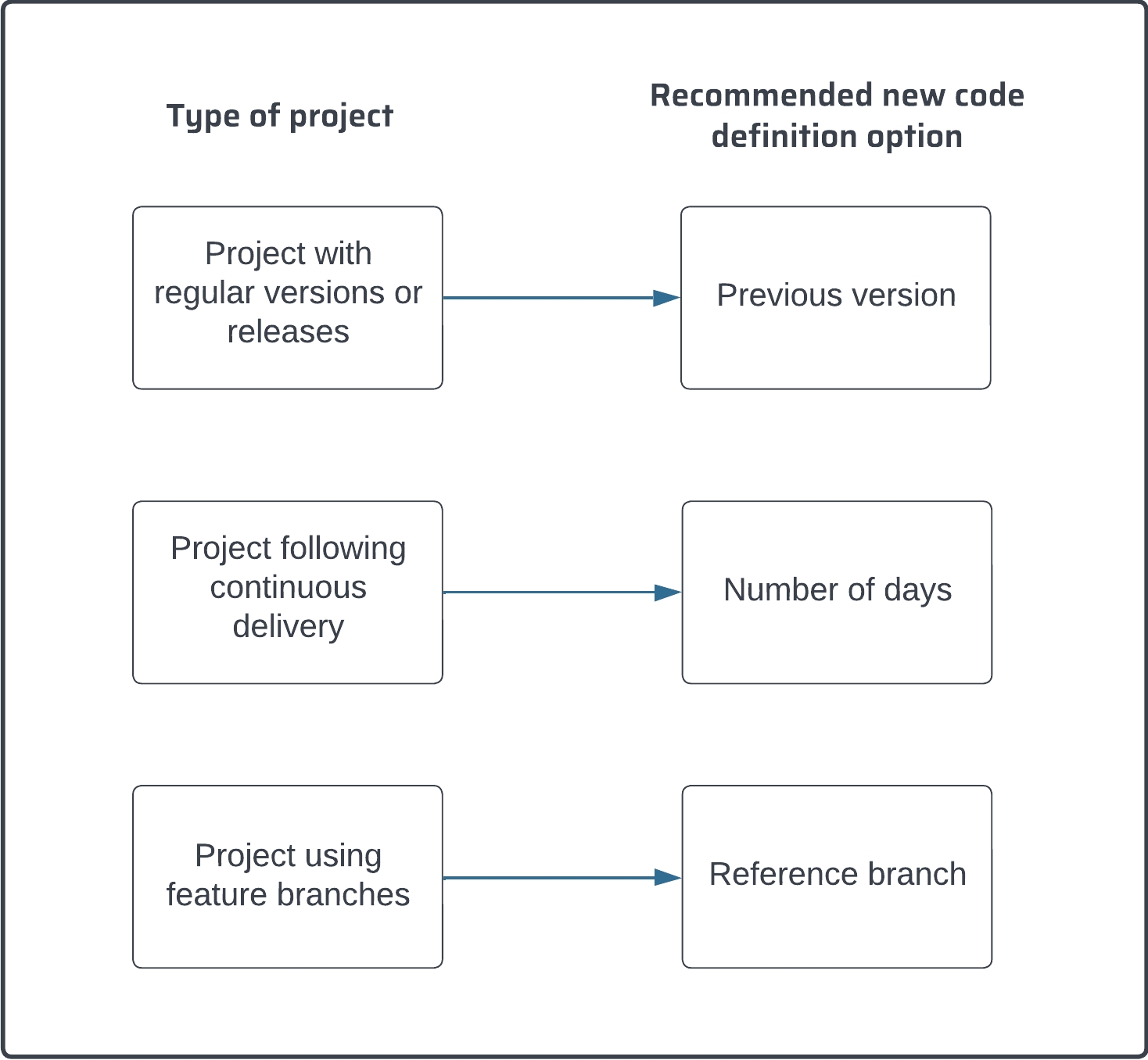 Type of project

Recommended new code definition option

Project with regular versions or releases

Previous version

Project following continuous delivery

Number of days

Project using feature branches

Reference branch